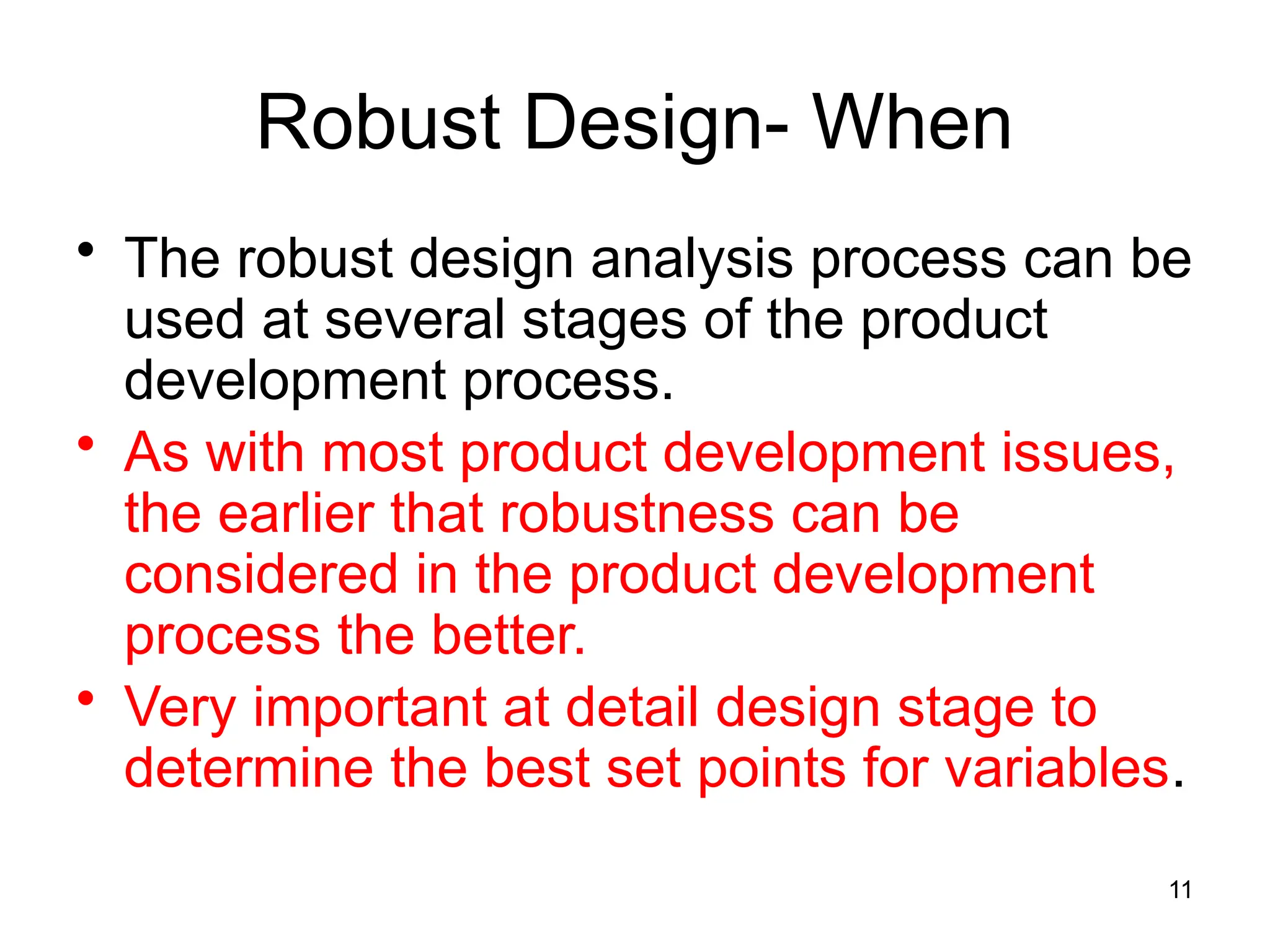 Robust Design- When

• The robust design analysis process can be used at several stages of the product development process.
• As with most product development issues, the earlier that robustness can be considered in the product development process the better.
• Very important at detail design stage to determine the best set points for variables.

11